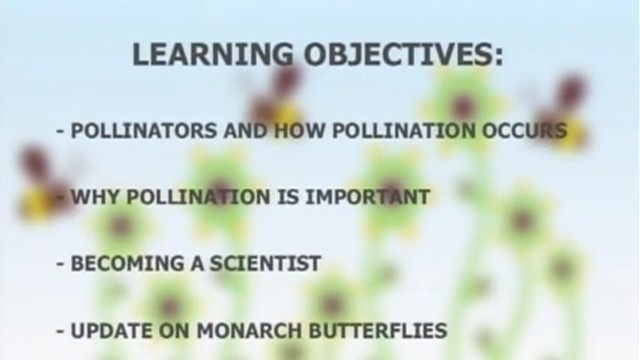 LEARNING OBJECTIVES:

- POLLINATORS AND HOW POLLINATION OCCURS

- WHY POLLINATION IS IMPORTANT

- BECOMING A SCIENTIST

- UPDATE ON MONARCH BUTTERFLIES